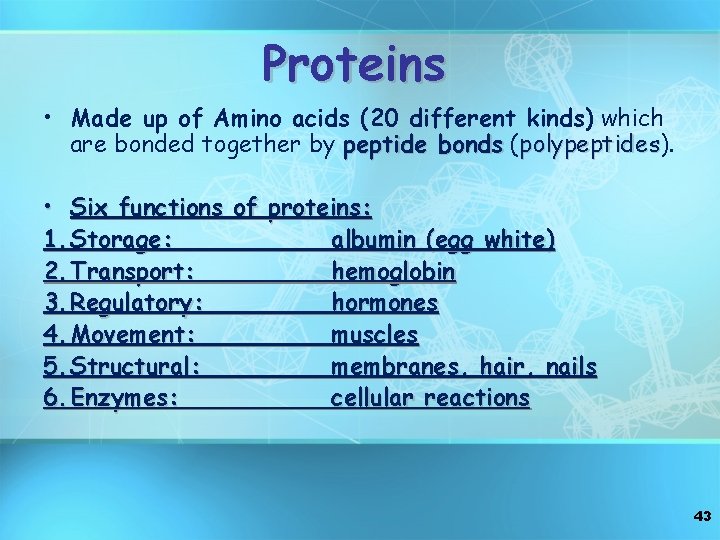 Proteins

• Made up of Amino acids (20 different kinds) which are bonded together by peptide bonds (polypeptides).

• Six functions of proteins:
1. Storage: albumin (egg white)
2. Transport: hemoglobin
3. Regulatory: hormones
4. Movement: muscles
5. Structural: membranes, hair, nails
6. Enzymes: cellular reactions

43